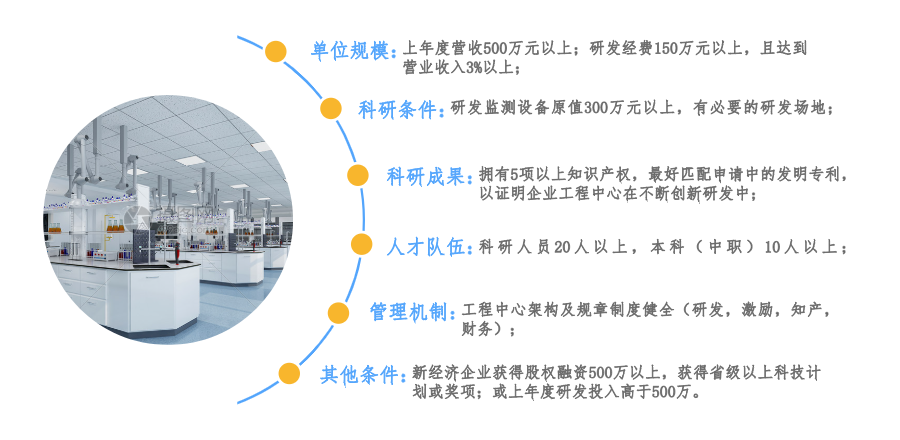 单位规模：上年度营收500万元以上；研发经费150万元以上，且达到营业收入3%以上；

科研条件：研发监测设备原值300万元以上，有必要的研发场地；

科研成果：拥有5项以上知识产权，最好匹配申请中的发明专利，以证明企业工程中心在不断创新研发中；

人才队伍：科研人员20人以上，本科（中职）10人以上；

管理机制：工程中心架构及规章制度健全（研发，激励，知产，财务）；

其他条件：新经济企业获得股权融资500万以上，获得省级以上科技计划或奖项；或上年度研发投入高于500万。